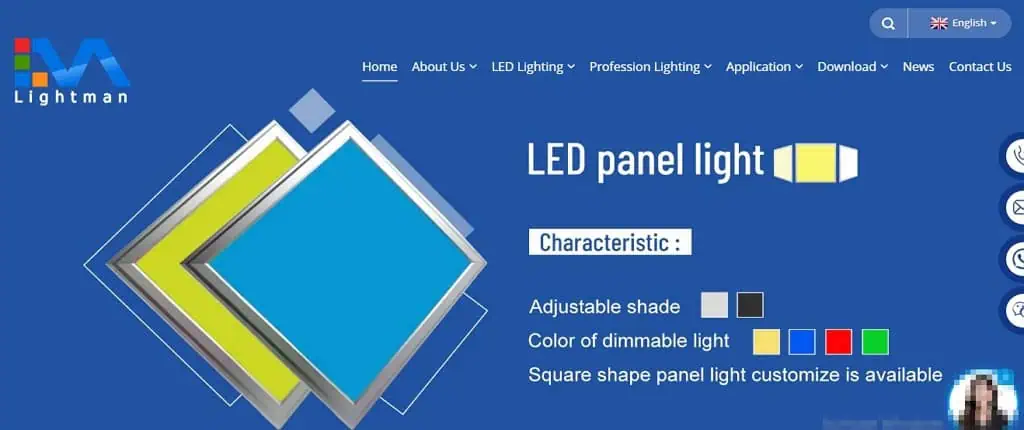 English

Lightman

Home About Us LED Lighting Profession Lighting Application Download News Contact Us

LED panel light

Characteristic :

Adjustable shade

Color of dimmable light

Square shape panel light customize is available